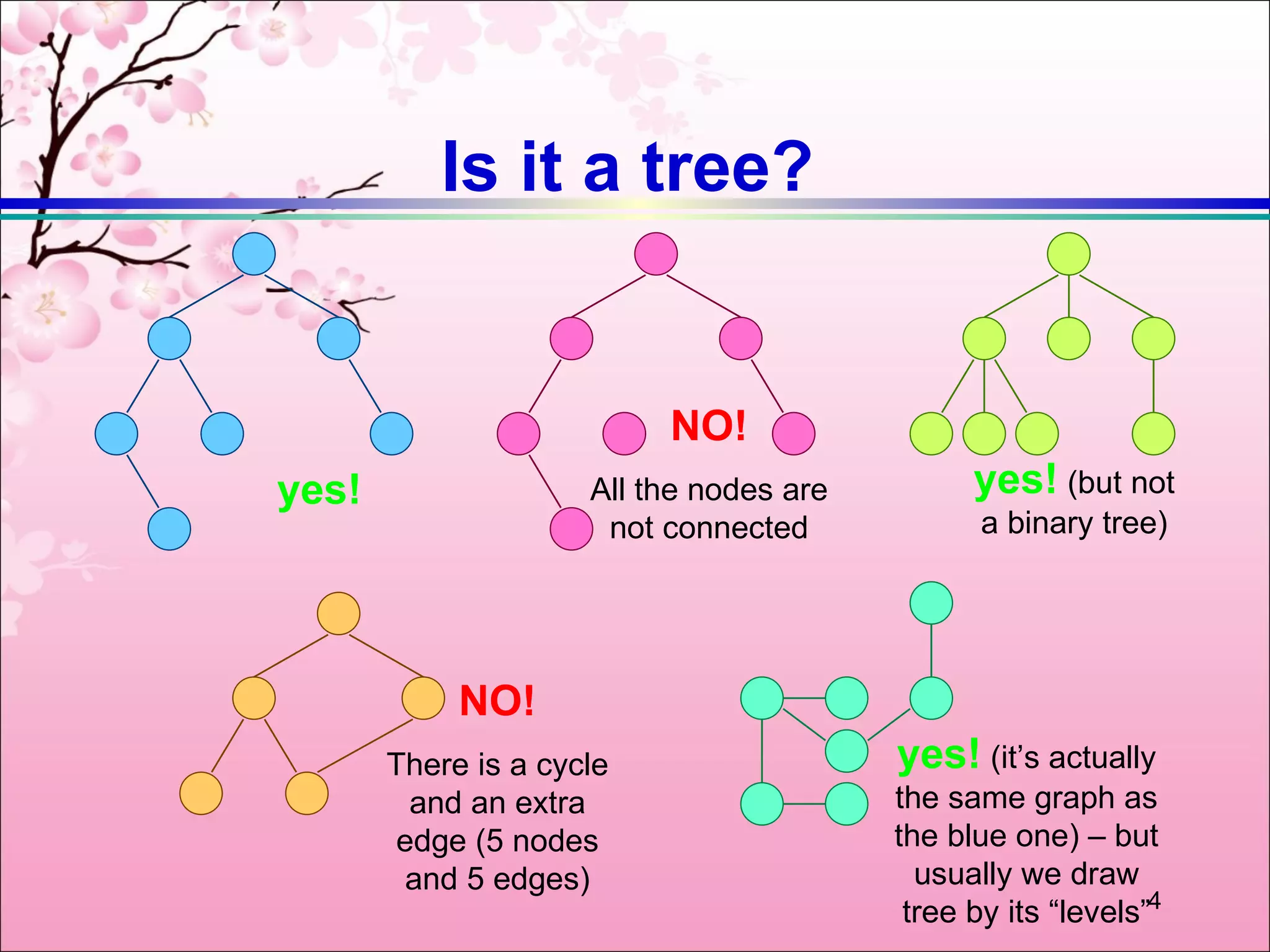 Is it a tree?

yes!

NO!

All the nodes are not connected

yes! (but not a binary tree)

NO!

There is a cycle and an extra edge (5 nodes and 5 edges)

yes! (it's actually the same graph as the blue one) – but usually we draw tree by its "levels"

4